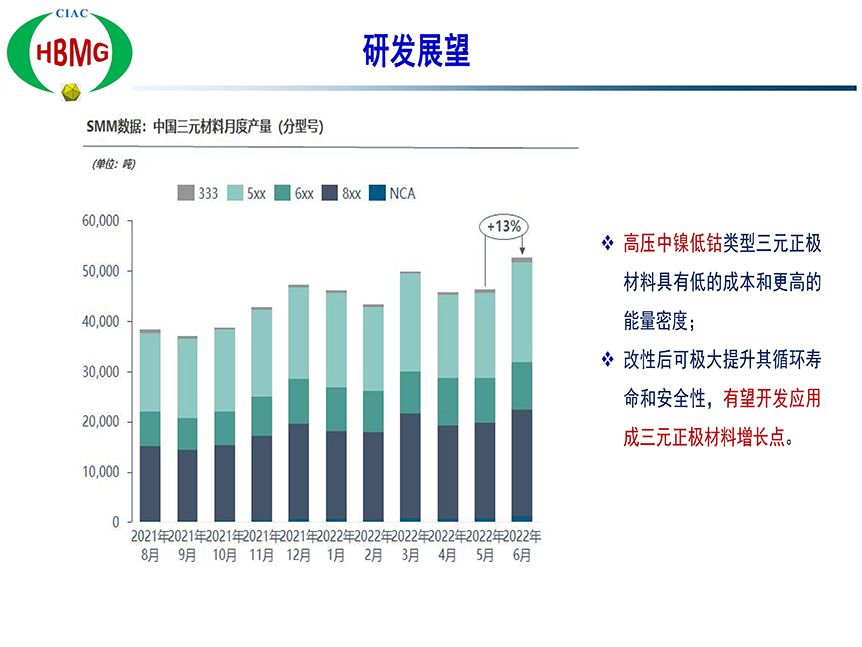 CIAC
HBMG

研发展望

SMM数据：中国三元材料月度产量（分型号）

(单位：吨)

333 5xx 6xx 8xx NCA

+13%

60,000
50,000
40,000
30,000
20,000
10,000
0

2021年8月 2021年9月 2021年10月 2021年11月 2021年12月 2022年1月 2022年2月 2022年3月 2022年4月 2022年5月 2022年6月

❖ 高压中镍低钴类型三元正极材料具有低的成本和更高的能量密度；

❖ 改性后可极大提升其循环寿命和安全性，有望开发应用成三元正极材料增长点。